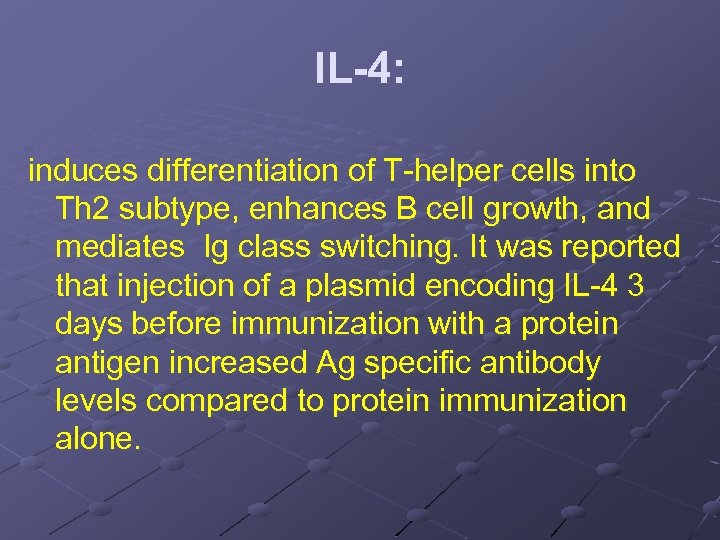 IL-4:

induces differentiation of T-helper cells into Th2 subtype, enhances B cell growth, and mediates Ig class switching. It was reported that injection of a plasmid encoding IL-4 3 days before immunization with a protein antigen increased Ag specific antibody levels compared to protein immunization alone.